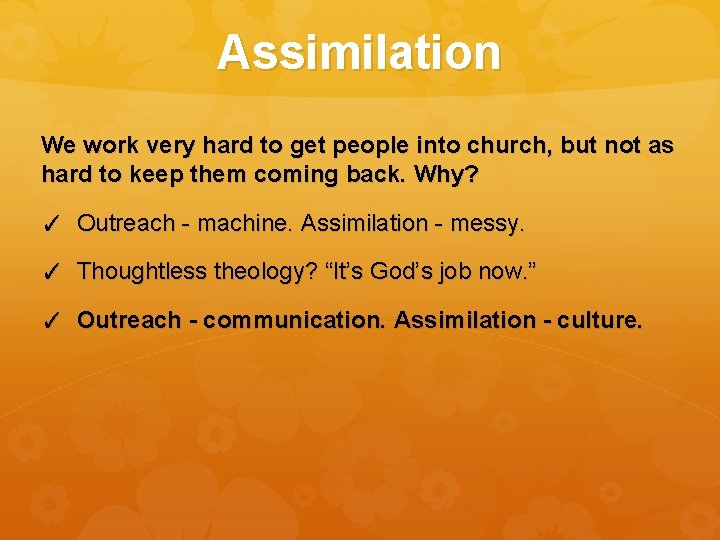 Assimilation

We work very hard to get people into church, but not as hard to keep them coming back. Why?

✓ Outreach - machine. Assimilation - messy.

✓ Thoughtless theology? “It’s God’s job now.”

✓ Outreach - communication. Assimilation - culture.